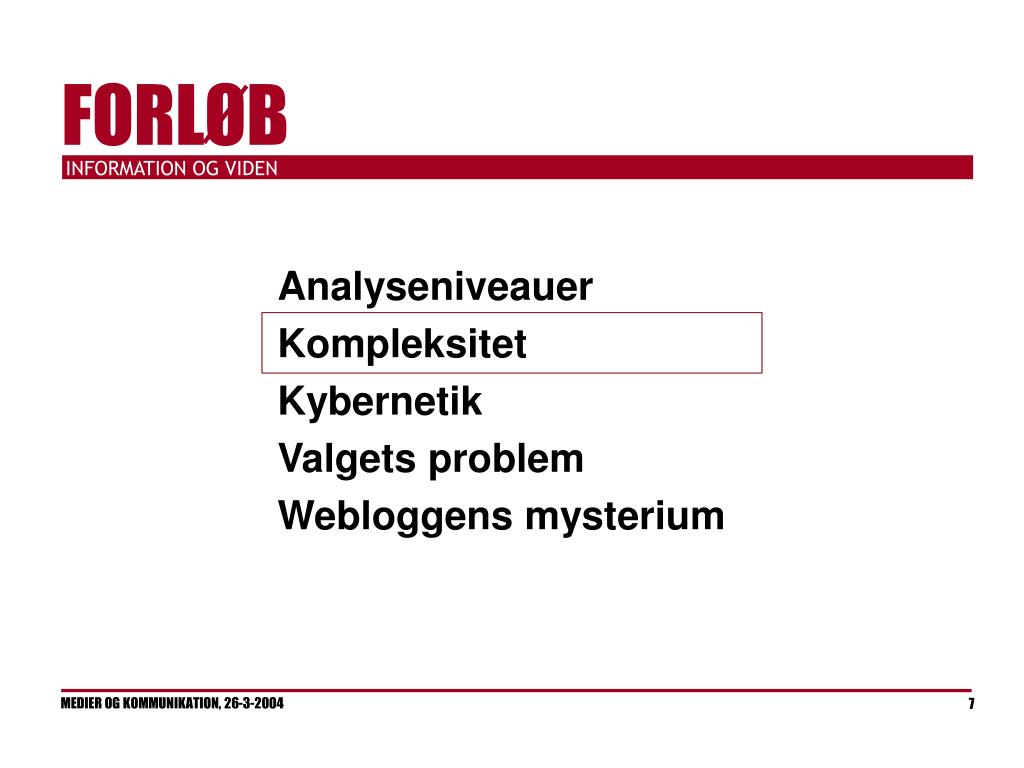 FORLØB

INFORMATION OG VIDEN

Analyseniveauer

Kompleksitet

Kybernetik

Valgets problem

Webloggens mysterium

MEDIER OG KOMMUNIKATION, 26-3-2004

7